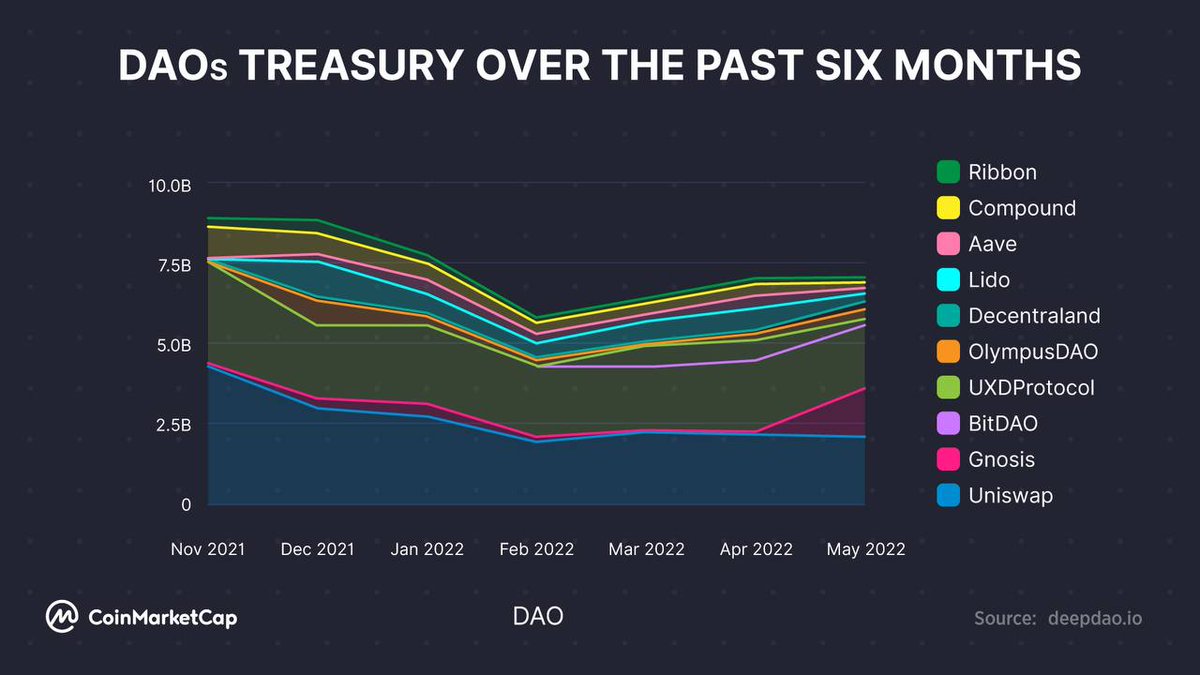 DAOs TREASURY OVER THE PAST SIX MONTHS

10.0B
7.5B
5.0B
2.5B
0

Nov 2021 Dec 2021 Jan 2022 Feb 2022 Mar 2022 Apr 2022 May 2022

Ribbon
Compound
Aave
Lido
Decentraland
OlympusDAO
UXDProtocol
BitDAO
Gnosis
Uniswap

CoinMarketCap

DAO

Source: deepdao.io